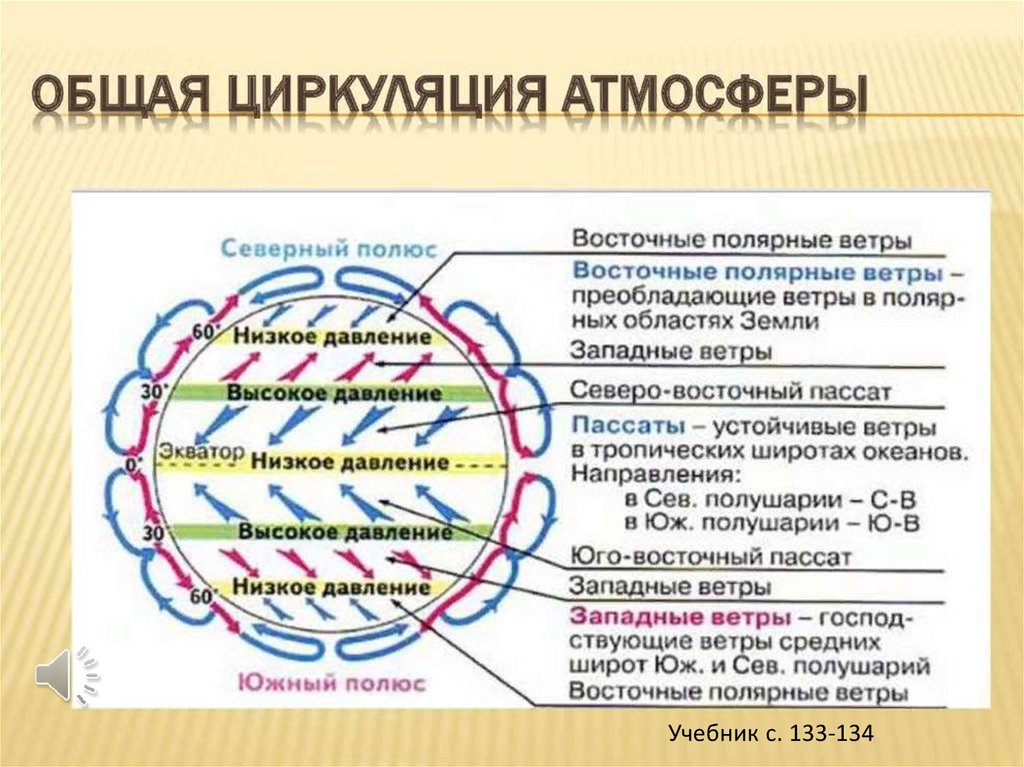 ОБЩАЯ ЦИРКУЛЯЦИЯ АТМОСФЕРЫ

Северный полюс

60°
Низкое давление
30°
Высокое давление
Экватор
0°
Низкое давление
30°
Высокое давление
60°
Низкое давление

Южный полюс

Восточные полярные ветры

Восточные полярные ветры – преобладающие ветры в полярных областях Земли

Западные ветры

Северо-восточный пассат

Пассаты – устойчивые ветры в тропических широтах океанов. Направления:
в Сев. полушарии – С-В
в Юж. полушарии – Ю-В

Юго-восточный пассат

Западные ветры

Западные ветры – господствующие ветры средних широт Юж. и Сев. полушарий

Восточные полярные ветры

Учебник с. 133-134